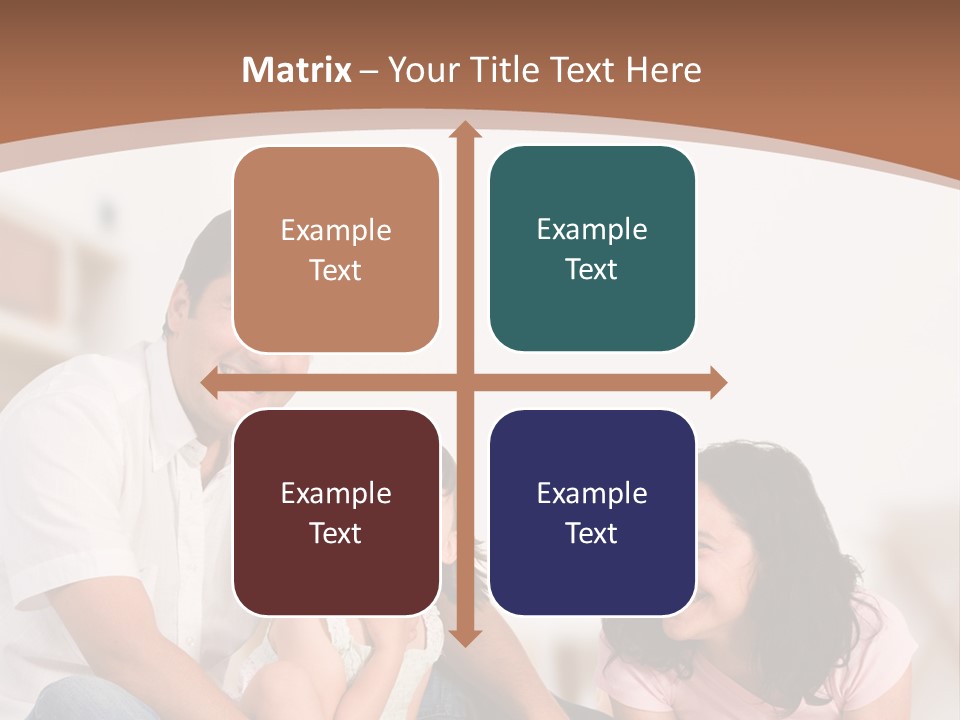 Matrix – Your Title Text Here

Example Text

Example Text

Example Text

Example Text